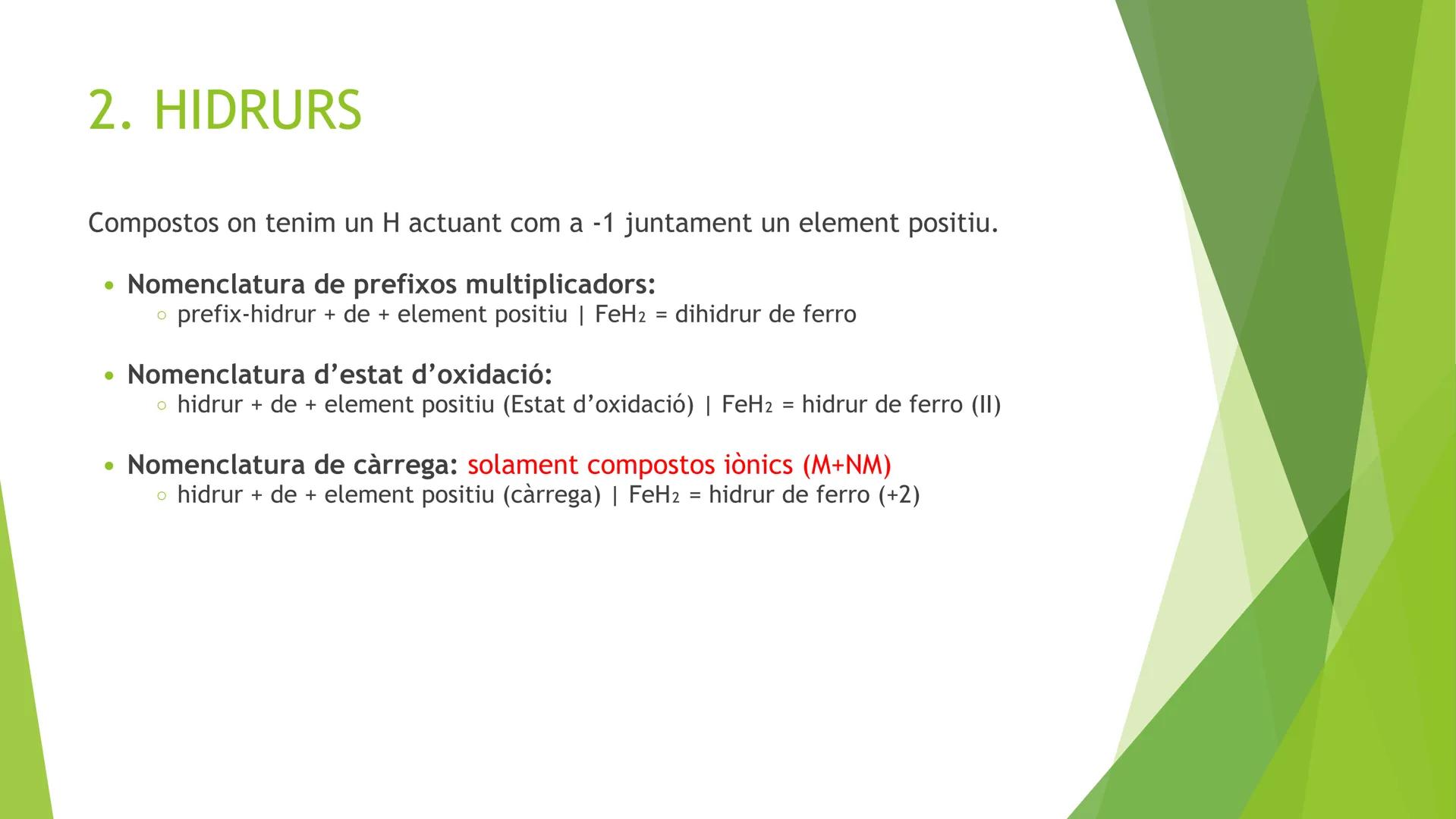 2. HIDRURS

Compostos on tenim un H actuant com a -1 juntament un element positiu.

• Nomenclatura de prefixos multiplicadors:
○ prefix-hidrur + de + element positiu | $FeH_2$ = dihidrur de ferro

• Nomenclatura d'estat d'oxidació:
○ hidrur + de + element positiu (Estat d'oxidació) | $FeH_2$ = hidrur de ferro (II)

• Nomenclatura de càrrega: solament compostos iònics (M+NM)
○ hidrur + de + element positiu (càrrega) | $FeH_2$ = hidrur de ferro (+2)